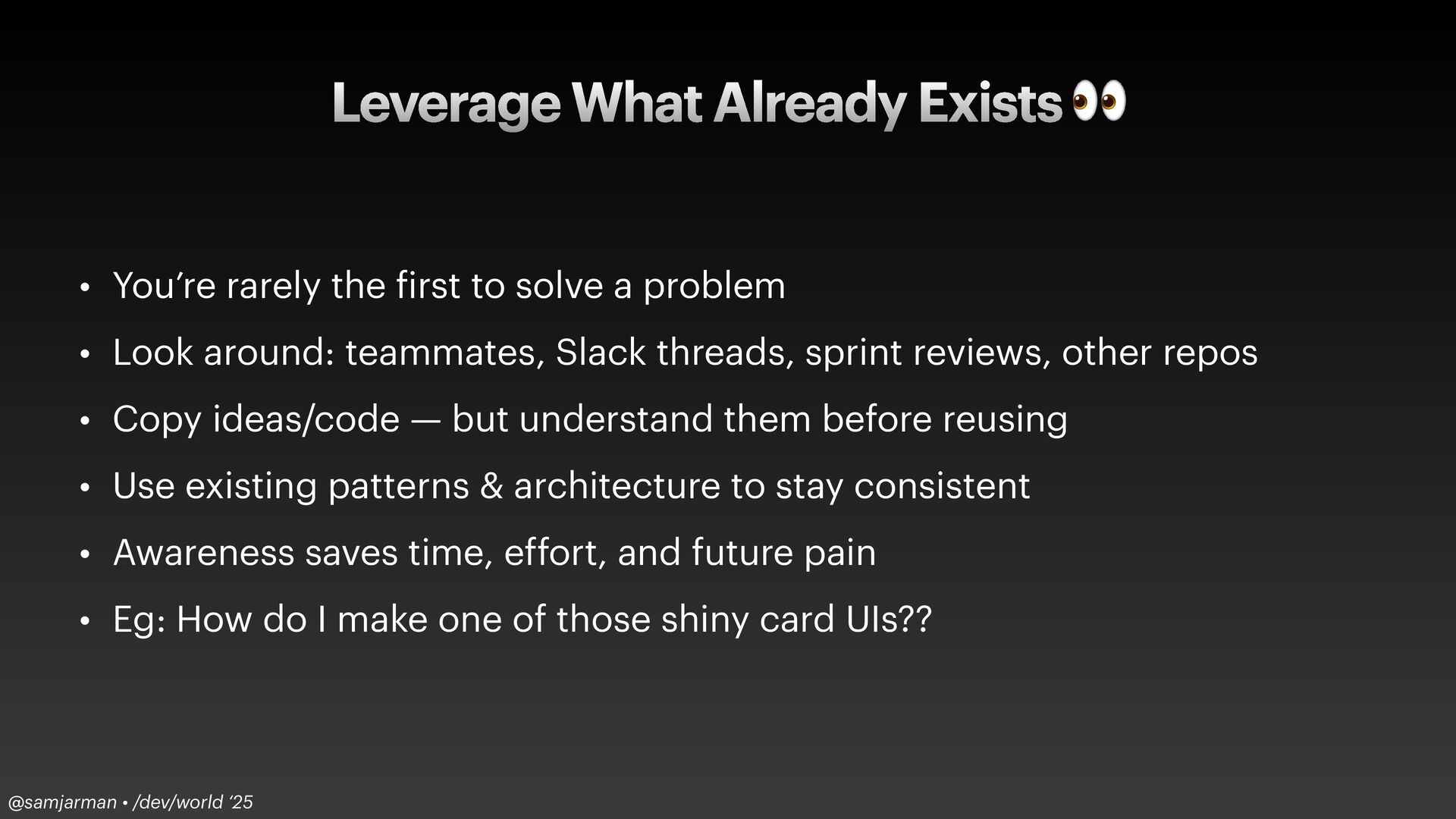 Leverage What Already Exists 👀

• You're rarely the first to solve a problem
• Look around: teammates, Slack threads, sprint reviews, other repos
• Copy ideas/code — but understand them before reusing
• Use existing patterns & architecture to stay consistent
• Awareness saves time, effort, and future pain
• Eg: How do I make one of those shiny card UIs??

@samjarman • /dev/world '25